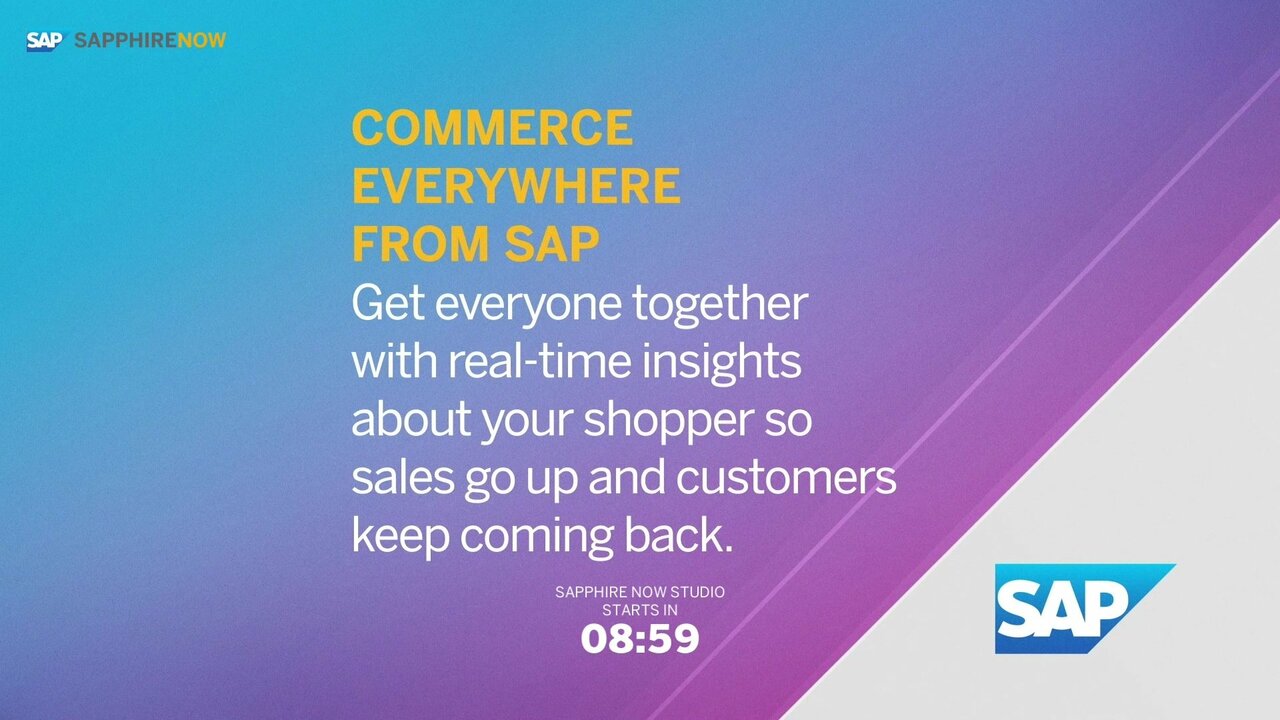 SAP SAPPHIRENOW

COMMERCE
EVERYWHERE
FROM SAP

Get everyone together with real-time insights about your shopper so sales go up and customers keep coming back.

SAPPHIRE NOW STUDIO
STARTS IN
08:59

SAP